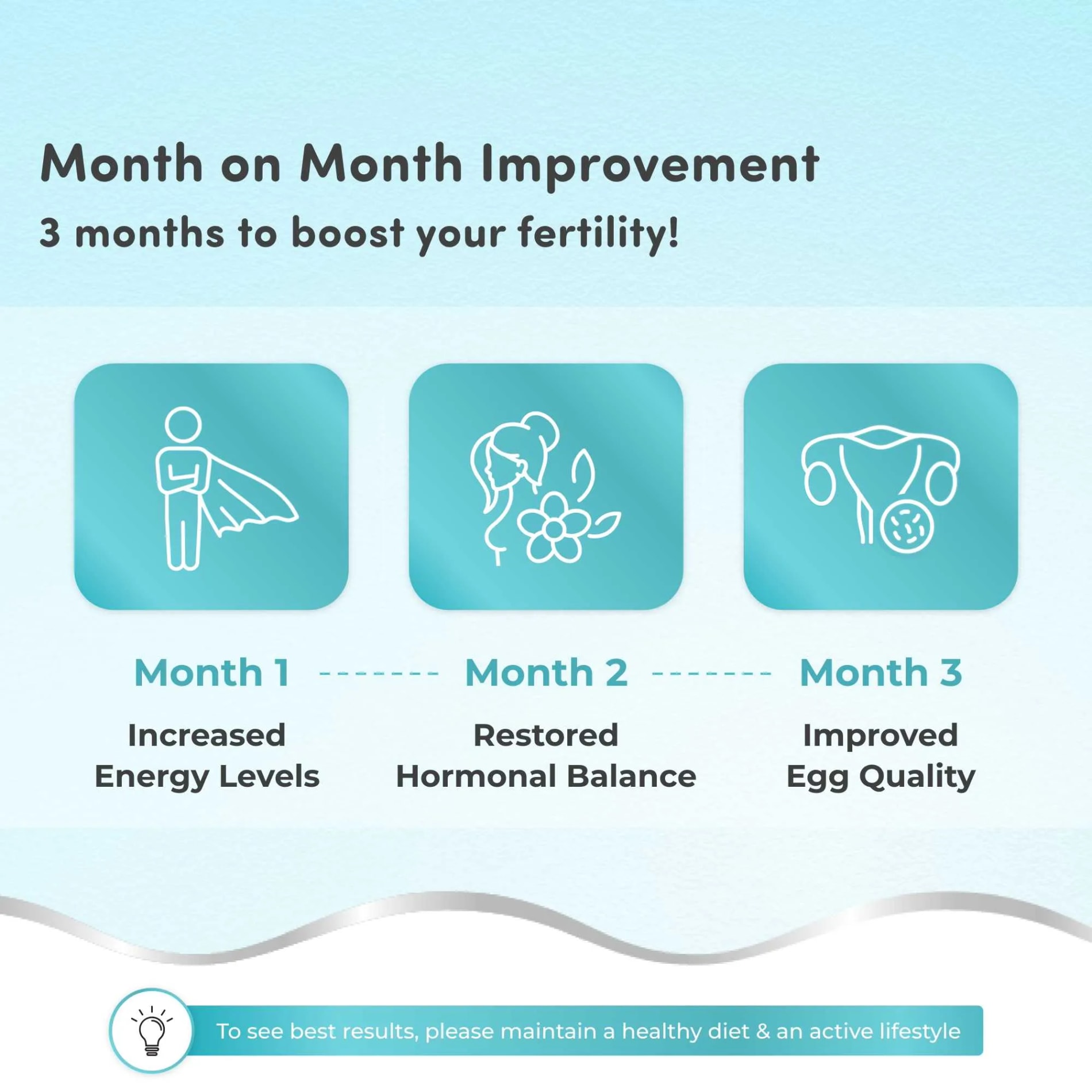 Month on Month Improvement
3 months to boost your fertility!

Month 1
Increased Energy Levels

Month 2
Restored Hormonal Balance

Month 3
Improved Egg Quality

To see best results, please maintain a healthy diet & an active lifestyle